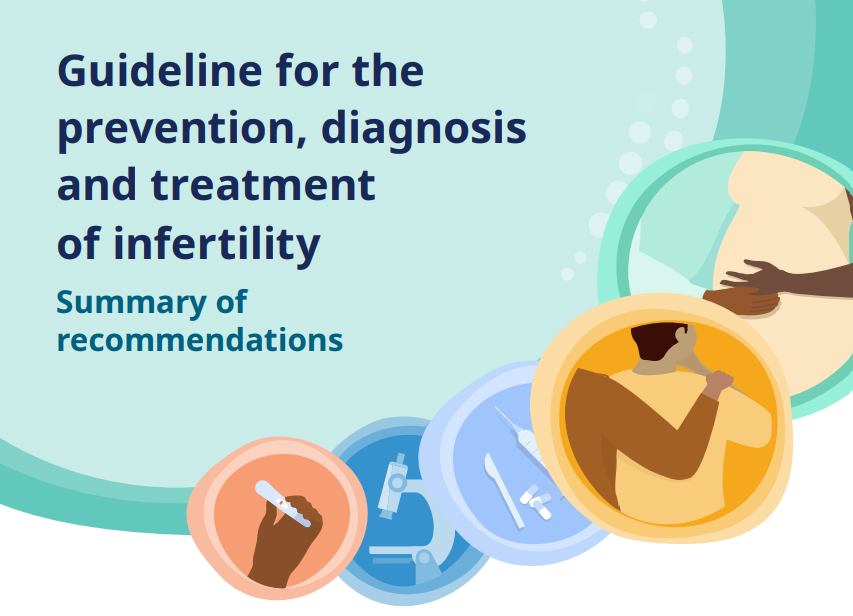 Guideline for the prevention, diagnosis and treatment of infertility

Summary of recommendations